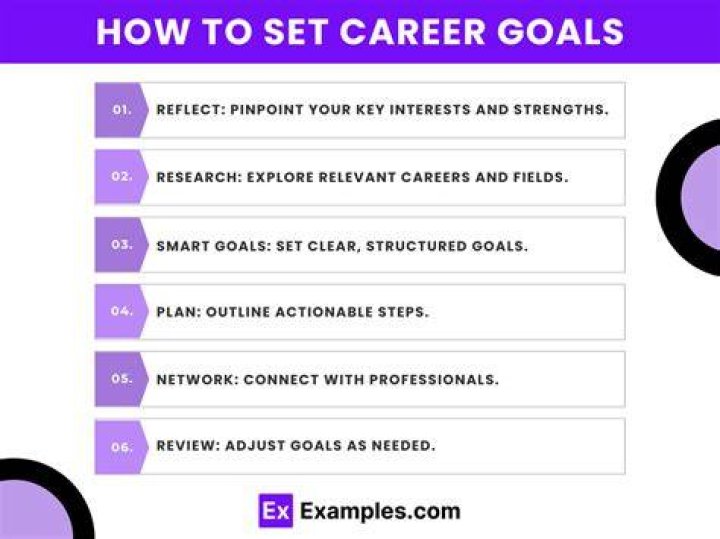 HOW TO SET CAREER GOALS

01. REFLECT: PINPOINT YOUR KEY INTERESTS AND STRENGTHS.

02. RESEARCH: EXPLORE RELEVANT CAREERS AND FIELDS.

03. SMART GOALS: SET CLEAR, STRUCTURED GOALS.

04. PLAN: OUTLINE ACTIONABLE STEPS.

05. NETWORK: CONNECT WITH PROFESSIONALS.

06. REVIEW: ADJUST GOALS AS NEEDED.

Ex Examples.com